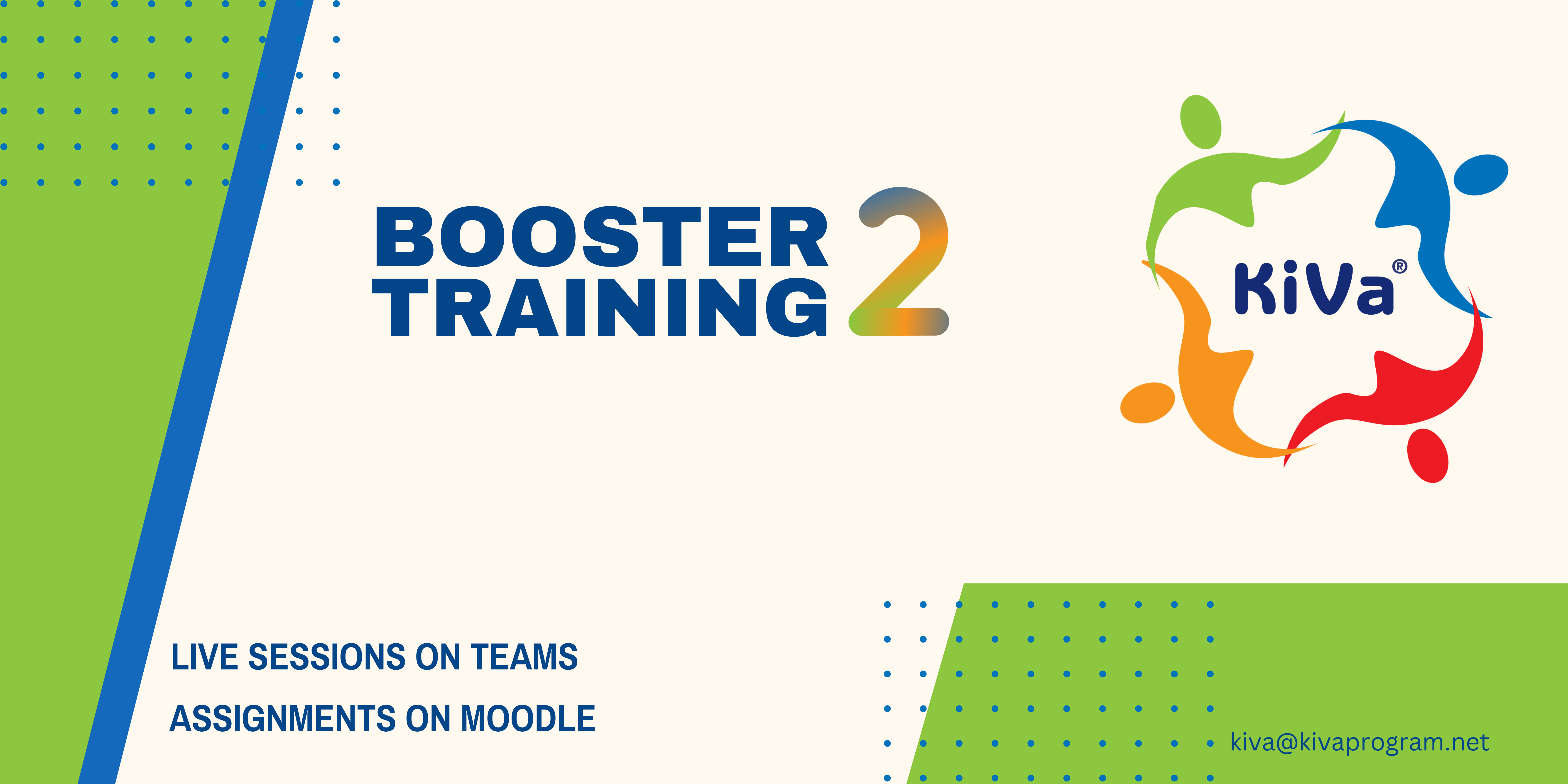 BOOSTER TRAINING 2

KiVa®

LIVE SESSIONS ON TEAMS

ASSIGNMENTS ON MOODLE

kiva@kivaprogram.net